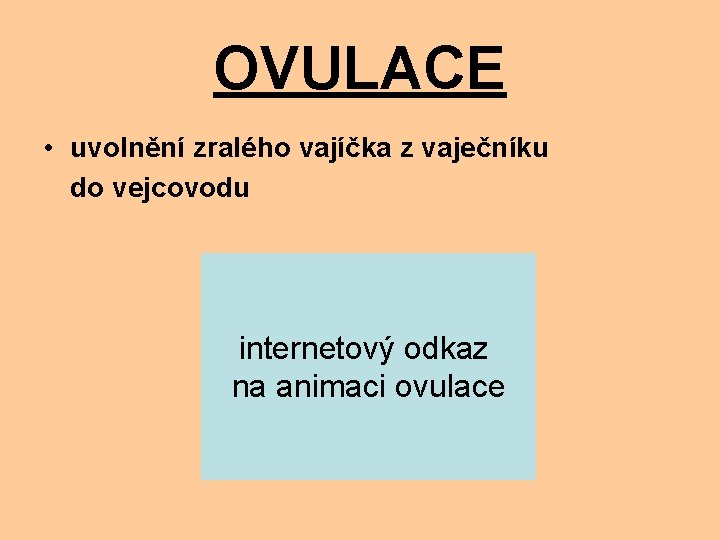 OVULACE

• uvolnění zralého vajíčka z vaječníku do vejcovodu

internetový odkaz na animaci ovulace